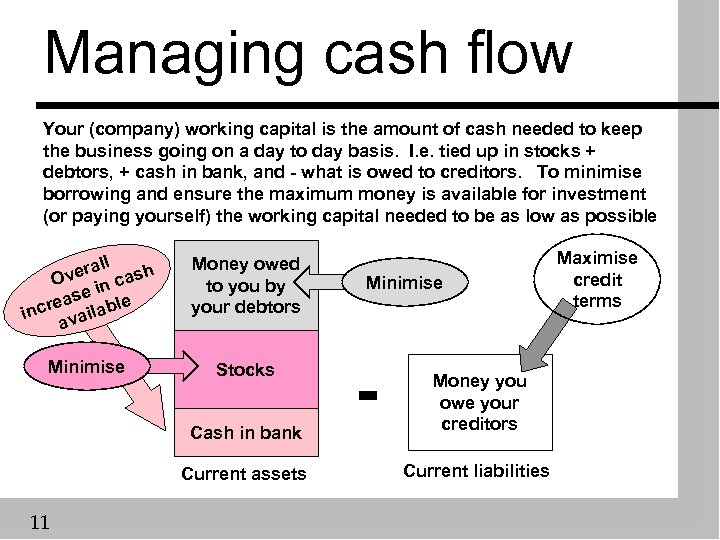 Managing cash flow

Your (company) working capital is the amount of cash needed to keep the business going on a day to day basis. I.e. tied up in stocks + debtors, + cash in bank, and - what is owed to creditors. To minimise borrowing and ensure the maximum money is available for investment (or paying yourself) the working capital needed to be as low as possible

Overall increase in cash available

Money owed to you by your debtors

Minimise

Maximise credit terms

Minimise

Stocks

-

Money you owe your creditors

Cash in bank

Current assets

Current liabilities

11